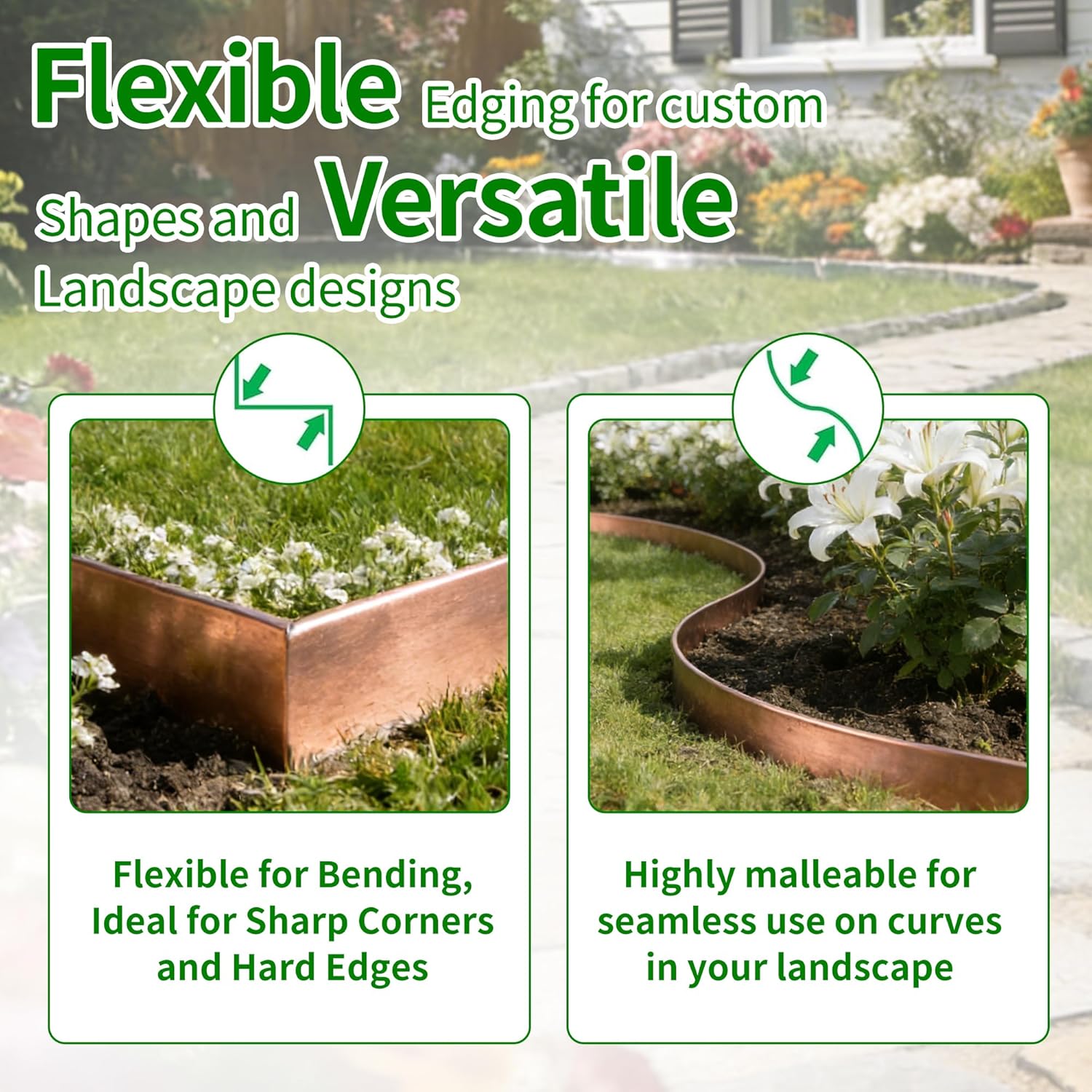 Flexible Edging for custom Shapes and Versatile Landscape designs

Flexible for Bending, Ideal for Sharp Corners and Hard Edges

Highly malleable for seamless use on curves in your landscape